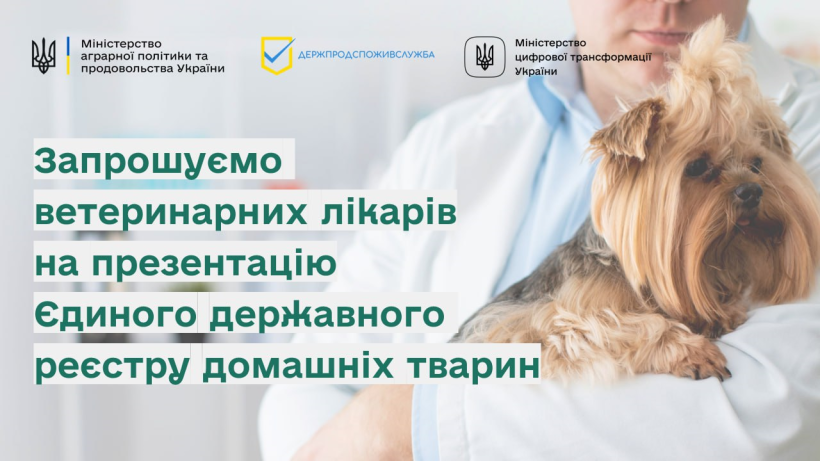 Міністерство аграрної політики та продовольства України

ДЕРЖПРОДСПОЖИВСЛУЖБА

Міністерство цифрової трансформації України

Запрошуємо ветеринарних лікарів на презентацію Єдиного державного реєстру домашніх тварин